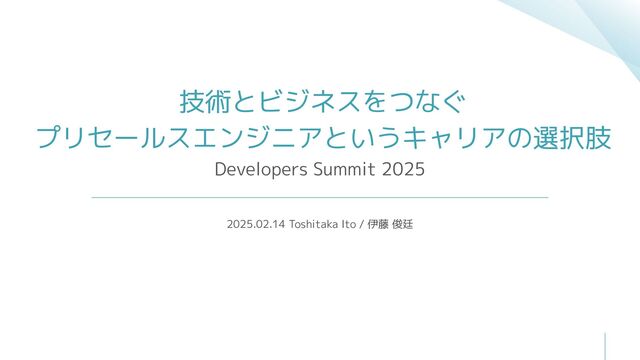 技術とビジネスをつなぐ
プリセールスエンジニアというキャリアの選択肢

Developers Summit 2025

2025.02.14 Toshitaka Ito / 伊藤 俊廷